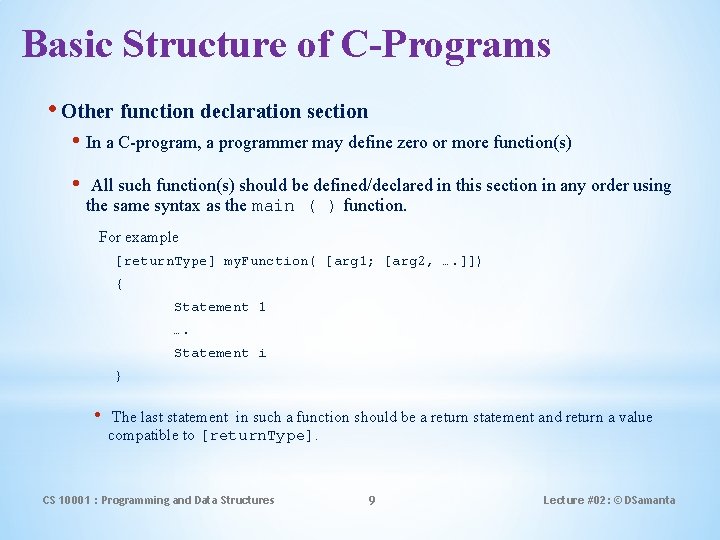 Basic Structure of C-Programs

• Other function declaration section

• In a C-program, a programmer may define zero or more function(s)

• All such function(s) should be defined/declared in this section in any order using the same syntax as the main ( ) function.

For example

[returnType] myFunction( [arg1; [arg2, ….]])

{

Statement 1

….

Statement i

}

• The last statement in such a function should be a return statement and return a value compatible to [returnType].

CS 10001 : Programming and Data Structures

9

Lecture #02: © DSamanta